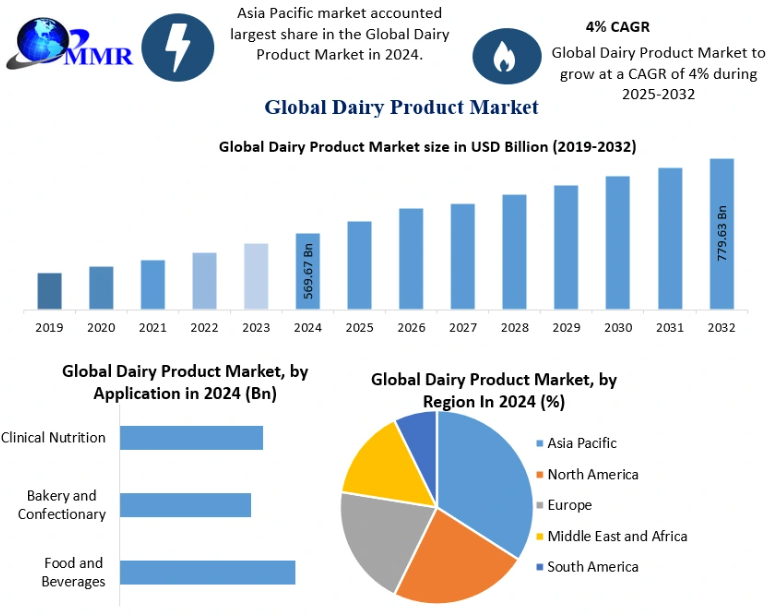 MMR

Asia Pacific market accounted largest share in the Global Dairy Product Market in 2024.

4% CAGR

Global Dairy Product Market to grow at a CAGR of 4% during 2025-2032

Global Dairy Product Market

Global Dairy Product Market size in USD Billion (2019-2032)

569.67 Bn

779.63 Bn

2019 2020 2021 2022 2023 2024 2025 2026 2027 2028 2029 2030 2031 2032

Global Dairy Product Market, by Application in 2024 (Bn)

Clinical Nutrition

Bakery and Confectionary

Food and Beverages

Global Dairy Product Market, by Region In 2024 (%)

Asia Pacific
North America
Europe
Middle East and Africa
South America